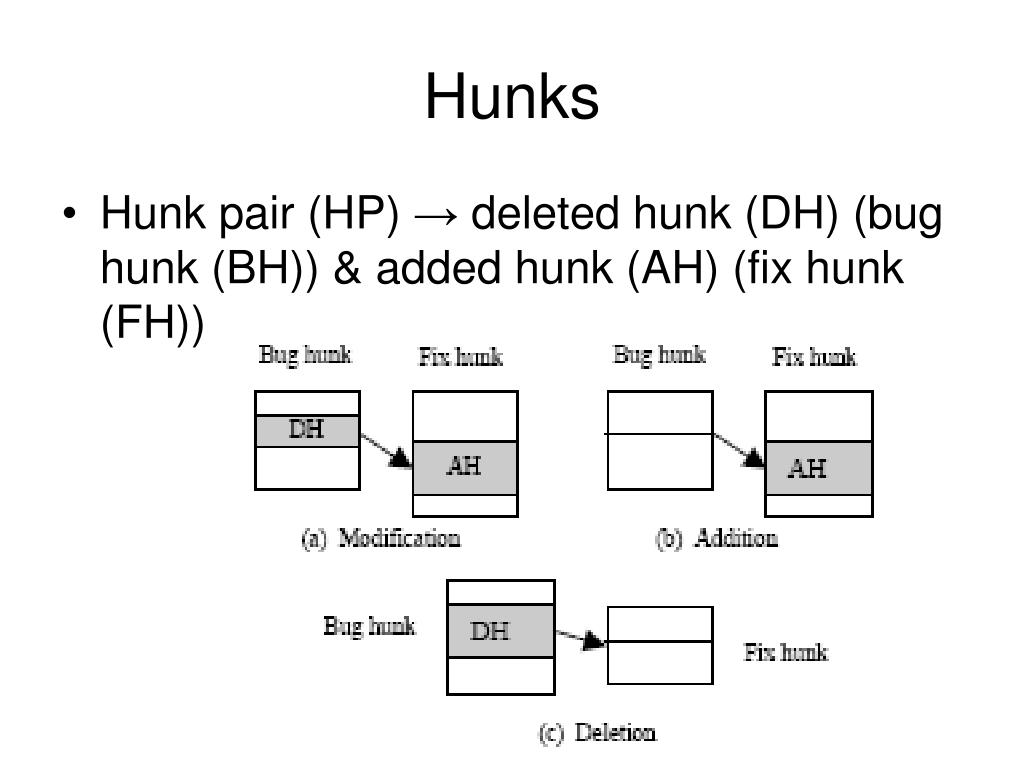 Hunks

• Hunk pair (HP) → deleted hunk (DH) (bug hunk (BH)) & added hunk (AH) (fix hunk (FH))

Bug hunk
Fix hunk
DH
AH
(a) Modification

Bug hunk
Fix hunk
AH
(b) Addition

Bug hunk
DH
Fix hunk
(c) Deletion